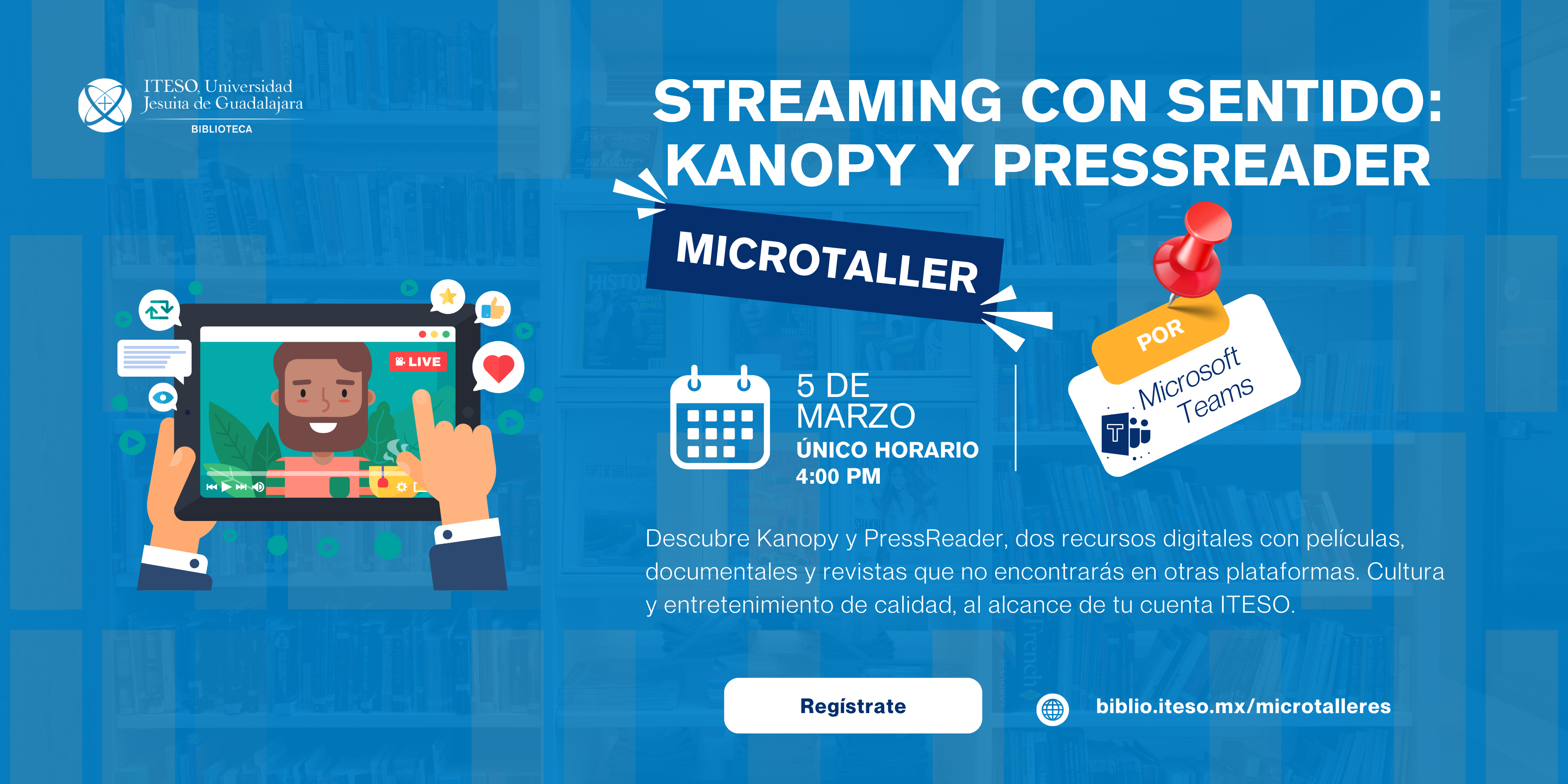 ITESO, Universidad Jesuita de Guadalajara
BIBLIOTECA

STREAMING CON SENTIDO: KANOPY Y PRESSREADER

MICROTALLER

LIVE

5 DE MARZO
ÚNICO HORARIO
4:00 PM

POR
Microsoft Teams

Descubre Kanopy y PressReader, dos recursos digitales con películas, documentales y revistas que no encontrarás en otras plataformas. Cultura y entretenimiento de calidad, al alcance de tu cuenta ITESO.

Regístrate

biblio.iteso.mx/microtalleres